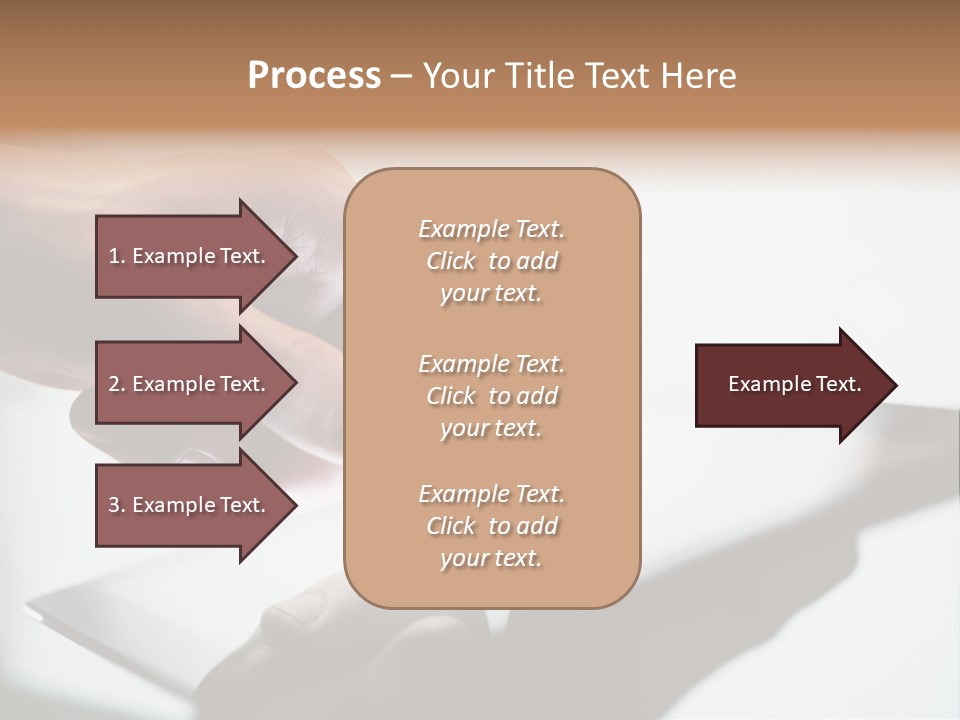 Process – Your Title Text Here

1. Example Text.

2. Example Text.

3. Example Text.

Example Text. Click to add your text.

Example Text. Click to add your text.

Example Text. Click to add your text.

Example Text.